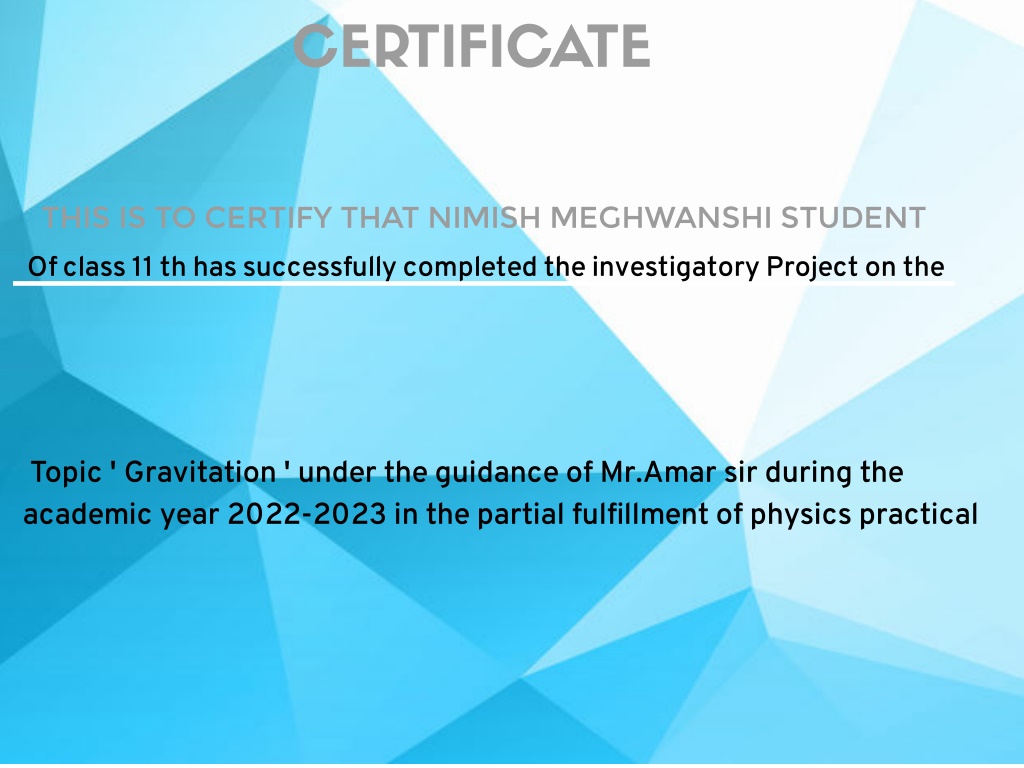 CERTIFICATE

THIS IS TO CERTIFY THAT NIMISH MEGHWANSHI STUDENT

Of class 11 th has successfully completed the investigatory Project on the

Topic ' Gravitation ' under the guidance of Mr.Amar sir during the academic year 2022-2023 in the partial fulfillment of physics practical